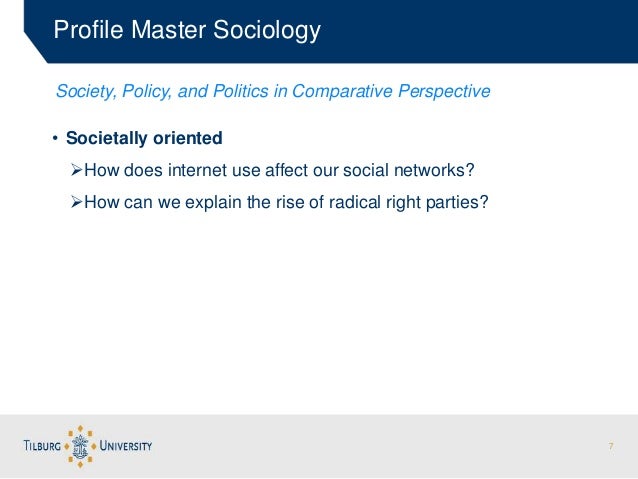 Profile Master Sociology

Society, Policy, and Politics in Comparative Perspective

• Societally oriented

➢How does internet use affect our social networks?

➢How can we explain the rise of radical right parties?

TILBURG UNIVERSITY

7